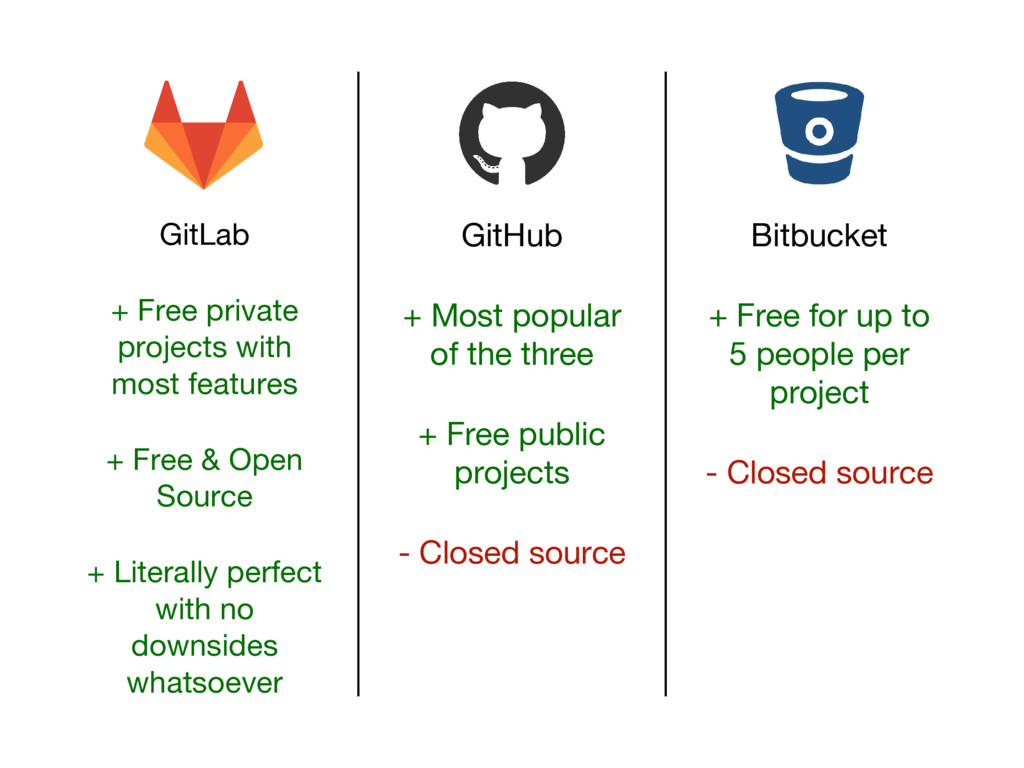 GitLab

+ Free private projects with most features

+ Free & Open Source

+ Literally perfect with no downsides whatsoever

GitHub

+ Most popular of the three

+ Free public projects

- Closed source

Bitbucket

+ Free for up to 5 people per project

- Closed source